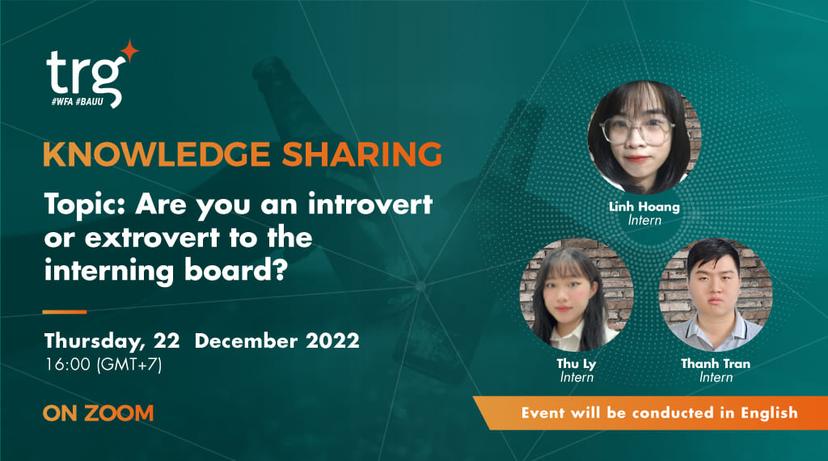 trg
#WFA #BAUU

KNOWLEDGE SHARING

Topic: Are you an introvert or extrovert to the interning board?

Thursday, 22 December 2022
16:00 (GMT+7)

ON ZOOM

Linh Hoang
Intern

Thu Ly
Intern

Thanh Tran
Intern

Event will be conducted in English